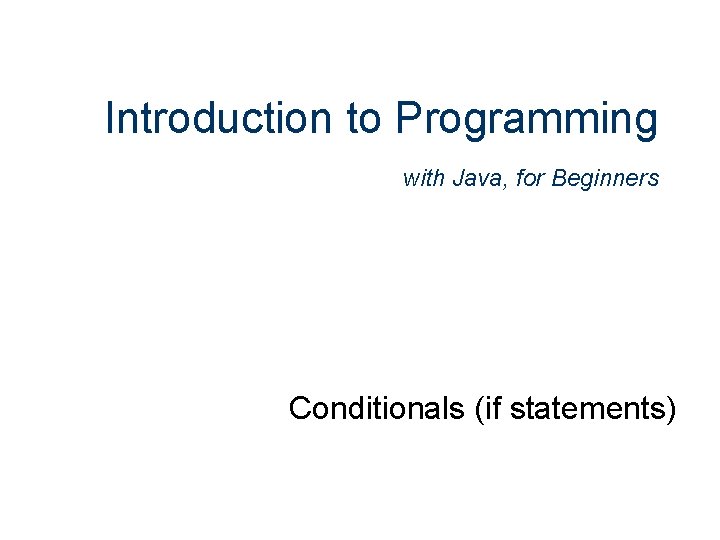 Introduction to Programming

with Java, for Beginners

Conditionals (if statements)